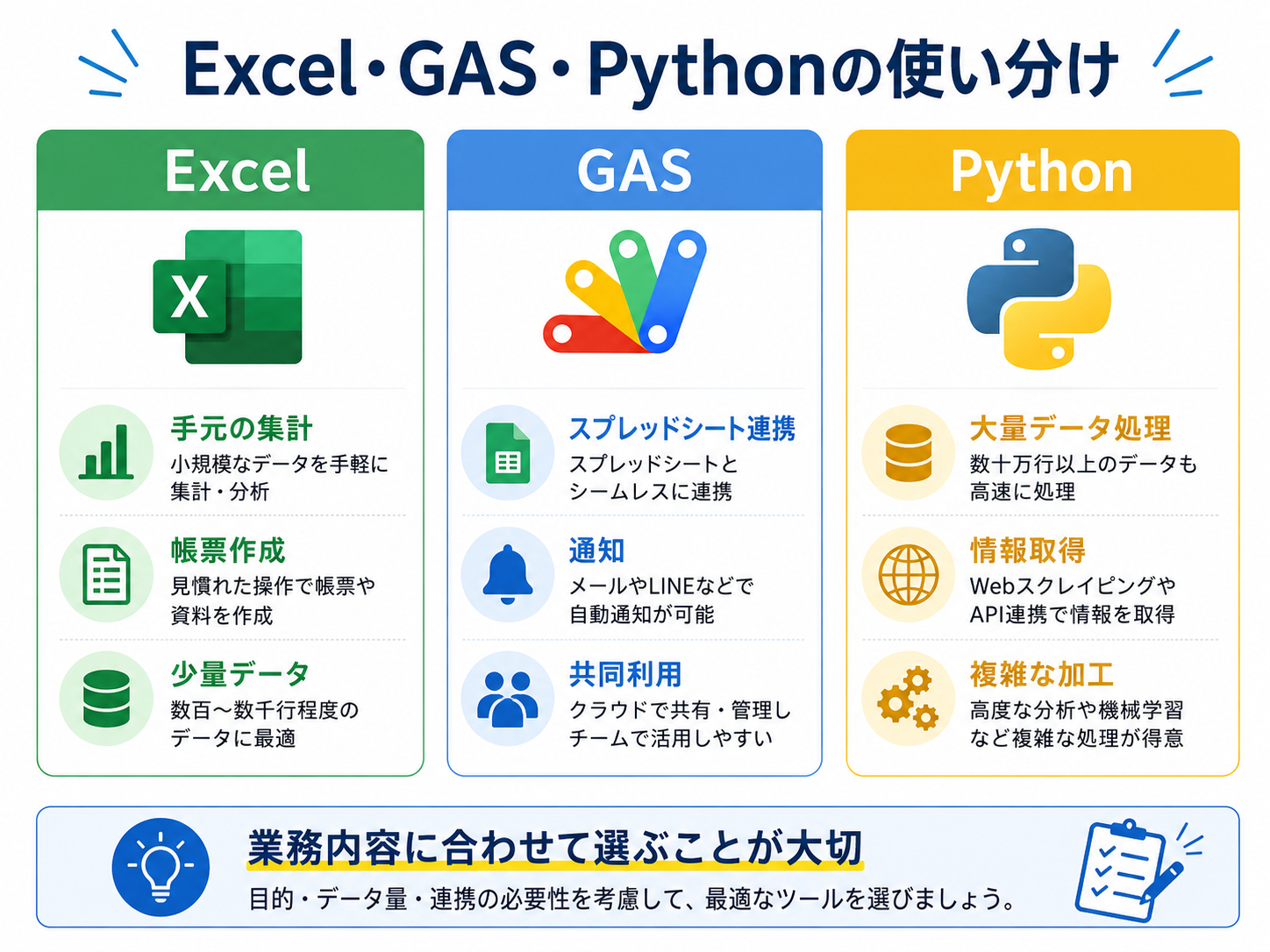 Excel・GAS・Pythonの使い分け

Excel

X

手元の集計
小規模なデータを手軽に集計・分析

帳票作成
見慣れた操作で帳票や資料を作成

少量データ
数百〜数千行程度のデータに最適

GAS

スプレッドシート連携
スプレッドシートとシームレスに連携

通知
メールやLINEなどで自動通知が可能

共同利用
クラウドで共有・管理しチームで活用しやすい

Python

大量データ処理
数十万行以上のデータも高速に処理

情報取得
WebスクレイピングやAPI連携で情報を取得

複雑な加工
高度な分析や機械学習など複雑な処理が得意

業務内容に合わせて選ぶことが大切
目的・データ量・連携の必要性を考慮して、最適なツールを選びましょう。